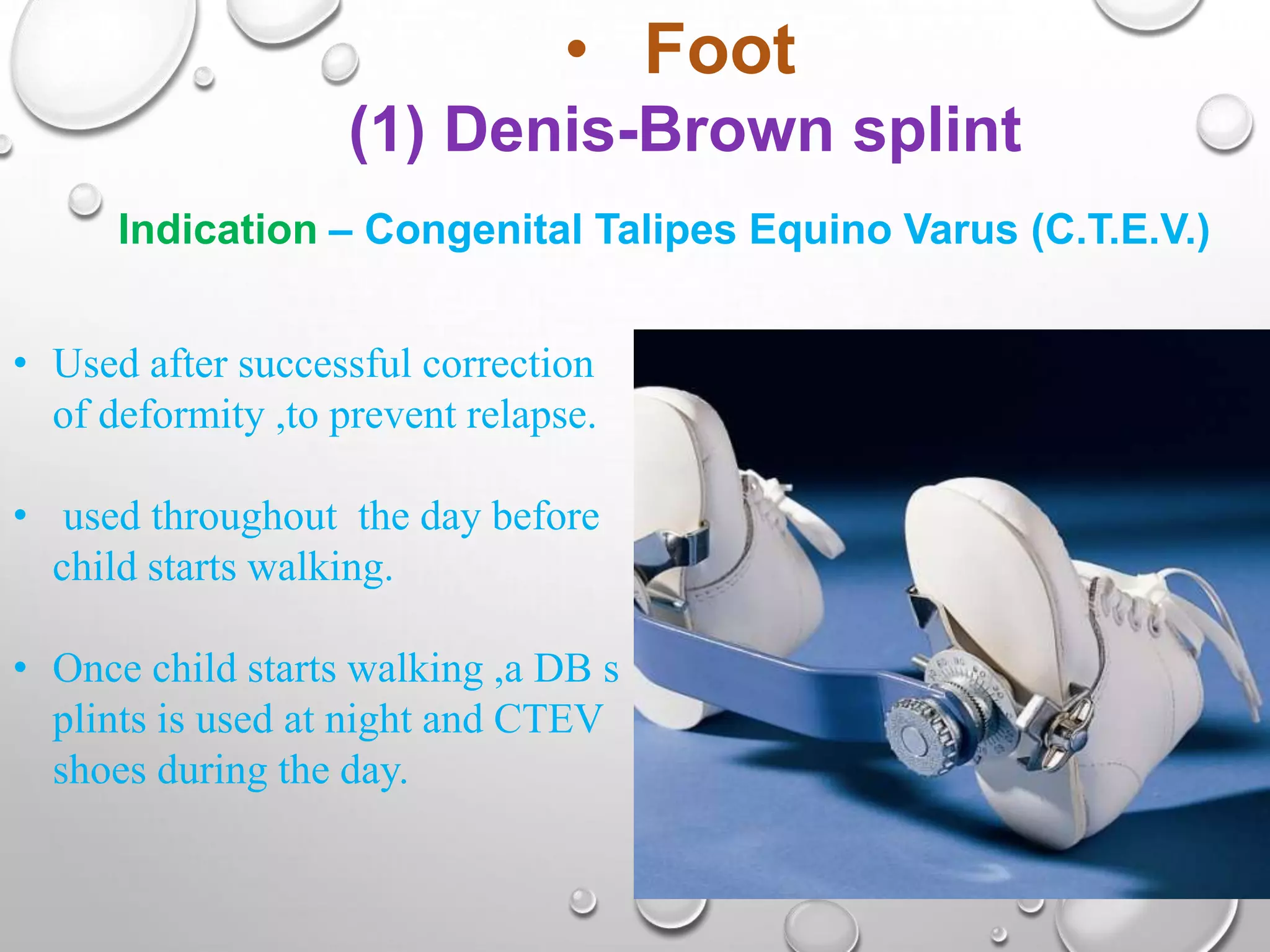 • Foot
(1) Denis-Brown splint

Indication – Congenital Talipes Equino Varus (C.T.E.V.)

• Used after successful correction of deformity ,to prevent relapse.

• used throughout the day before child starts walking.

• Once child starts walking ,a DB s plints is used at night and CTEV shoes during the day.